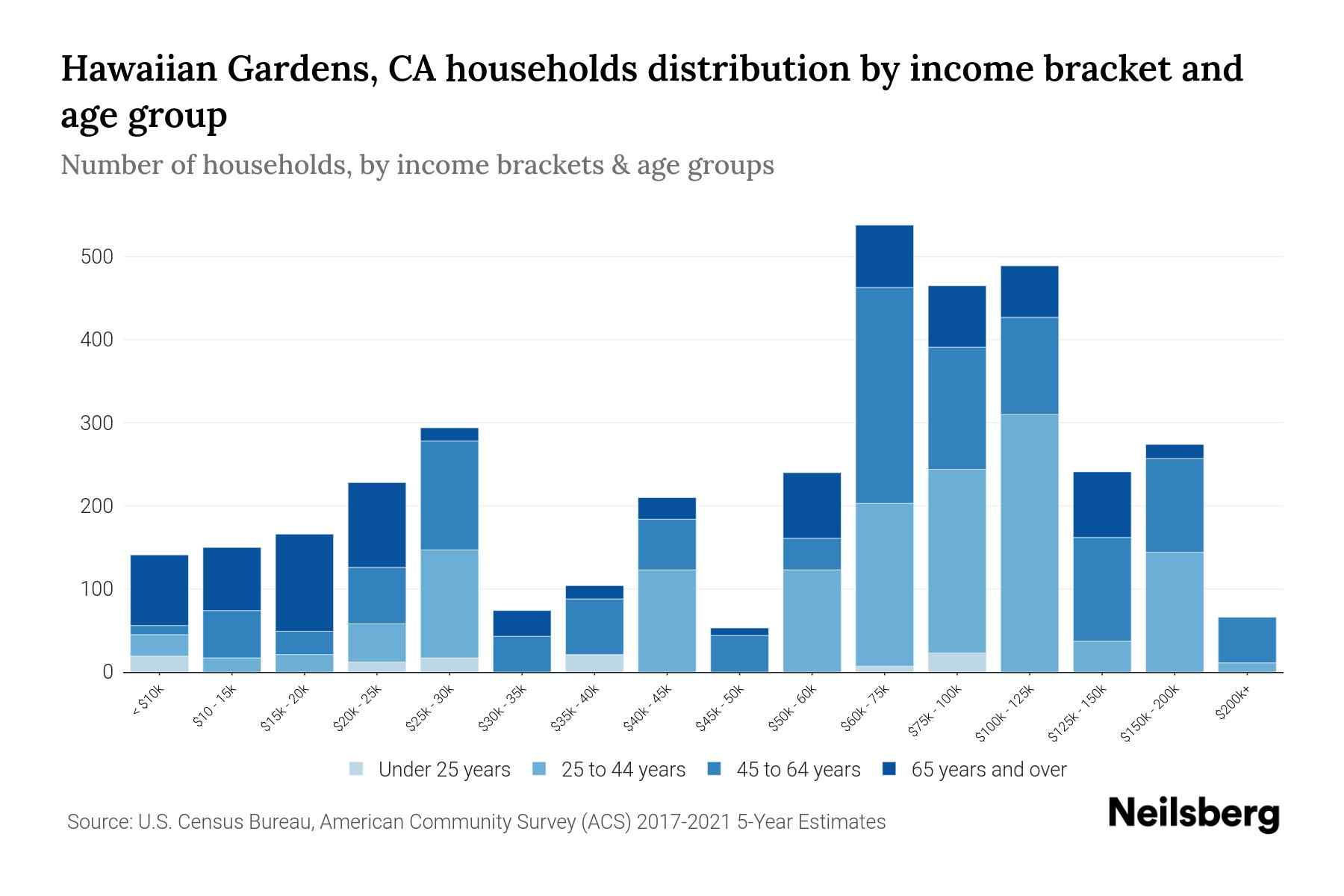 Hawaiian Gardens, CA households distribution by income bracket and age group

Number of households, by income brackets & age groups

500
400
300
200
100
0

< $10k
$10 - 15k
$15k - 20k
$20k - 25k
$25k - 30k
$30k - 35k
$35k - 40k
$40k - 45k
$45k - 50k
$50k - 60k
$60k - 75k
$75k - 100k
$100k - 125k
$125k - 150k
$150k - 200k
$200k+

Under 25 years
25 to 44 years
45 to 64 years
65 years and over

Source: U.S. Census Bureau, American Community Survey (ACS) 2017-2021 5-Year Estimates

Neilsberg